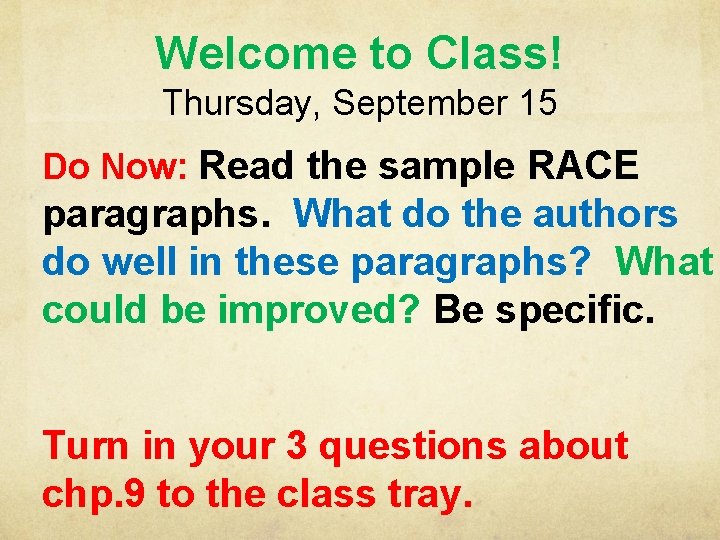 Welcome to Class!
Thursday, September 15

Do Now: Read the sample RACE paragraphs. What do the authors do well in these paragraphs? What could be improved? Be specific.

Turn in your 3 questions about chp.9 to the class tray.